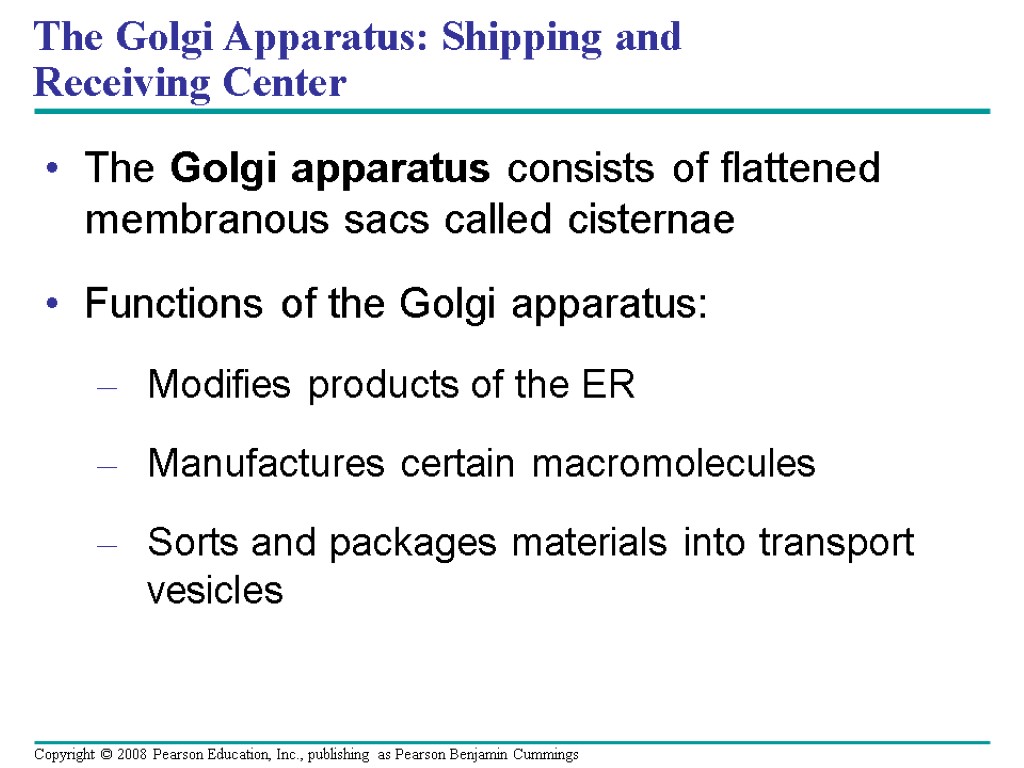 The Golgi Apparatus: Shipping and Receiving Center

• The Golgi apparatus consists of flattened membranous sacs called cisternae

• Functions of the Golgi apparatus:

– Modifies products of the ER

– Manufactures certain macromolecules

– Sorts and packages materials into transport vesicles

Copyright © 2008 Pearson Education, Inc., publishing as Pearson Benjamin Cummings